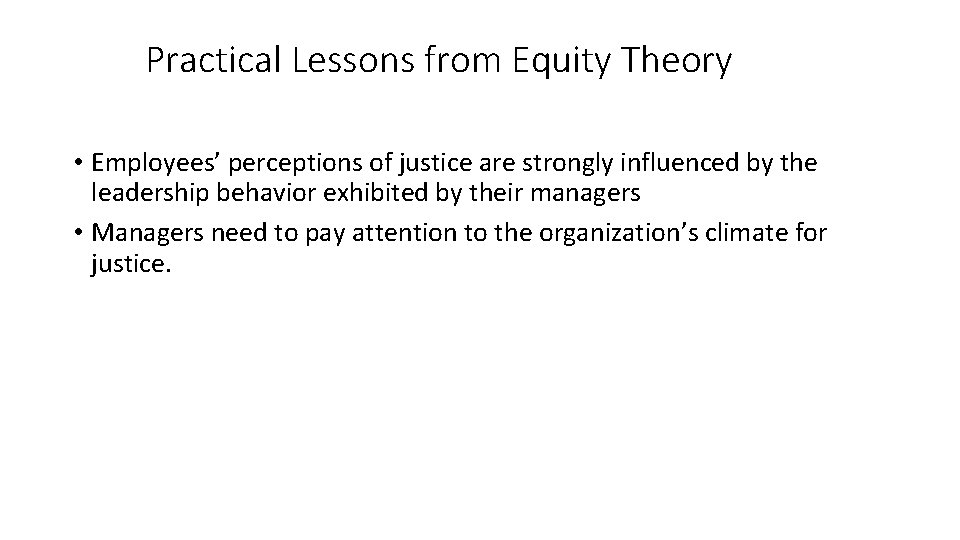 Practical Lessons from Equity Theory

• Employees’ perceptions of justice are strongly influenced by the leadership behavior exhibited by their managers

• Managers need to pay attention to the organization’s climate for justice.